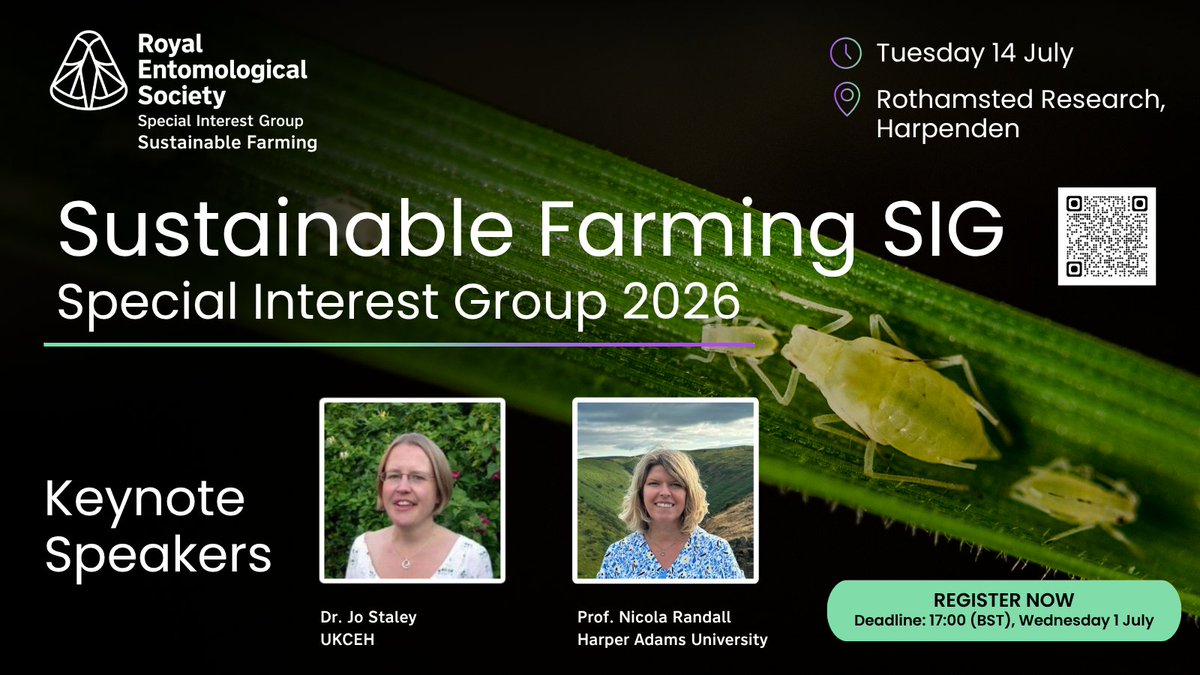 Royal Entomological Society
Special Interest Group
Sustainable Farming

Tuesday 14 July

Rothamsted Research, Harpenden

Sustainable Farming SIG
Special Interest Group 2026

Keynote Speakers

Dr. Jo Staley
UKCEH

Prof. Nicola Randall
Harper Adams University

REGISTER NOW
Deadline: 17:00 (BST), Wednesday 1 July